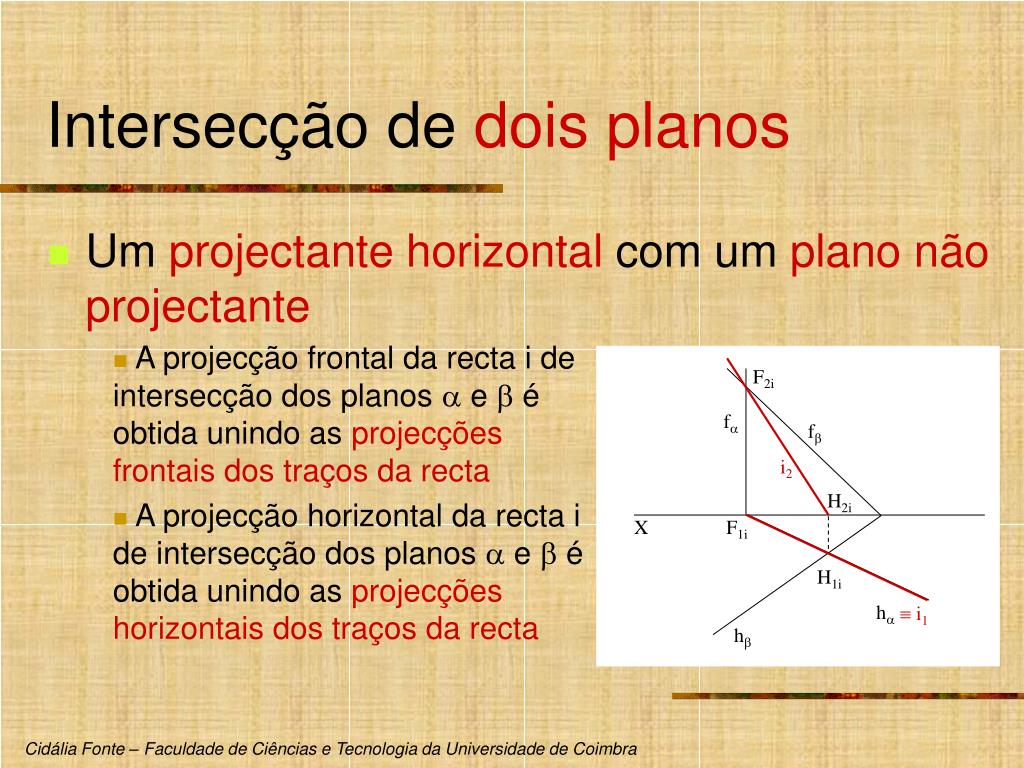 Intersecção de dois planos

Um projectante horizontal com um plano não projectante

A projecção frontal da recta i de intersecção dos planos $\alpha$ e $\beta$ é obtida unindo as projecções frontais dos traços da recta

A projecção horizontal da recta i de intersecção dos planos $\alpha$ e $\beta$ é obtida unindo as projecções horizontais dos traços da recta

$F_{2i}$
$f_\alpha$
$f_\beta$
$i_2$
$H_{2i}$
X
$F_{1i}$
$H_{1i}$
$h_\alpha \equiv i_1$
$h_\beta$

Cidália Fonte – Faculdade de Ciências e Tecnologia da Universidade de Coimbra